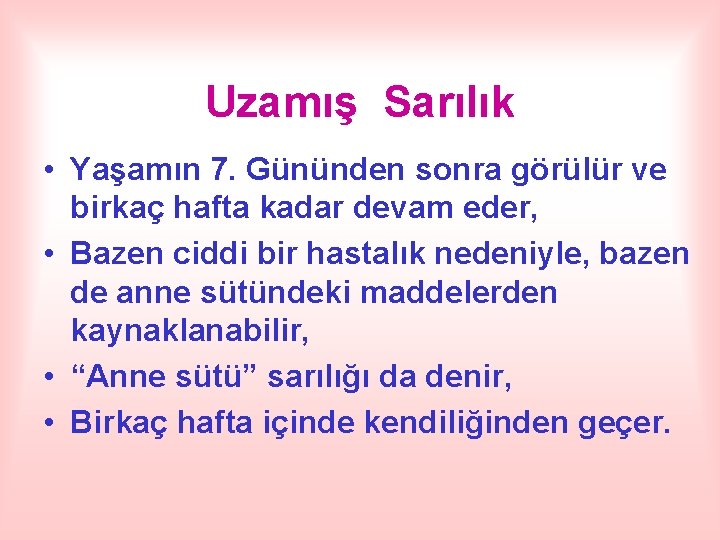 Uzamış Sarılık

• Yaşamın 7. Gününden sonra görülür ve birkaç hafta kadar devam eder,
• Bazen ciddi bir hastalık nedeniyle, bazen de anne sütündeki maddelerden kaynaklanabilir,
• “Anne sütü” sarılığı da denir,
• Birkaç hafta içinde kendiliğinden geçer.